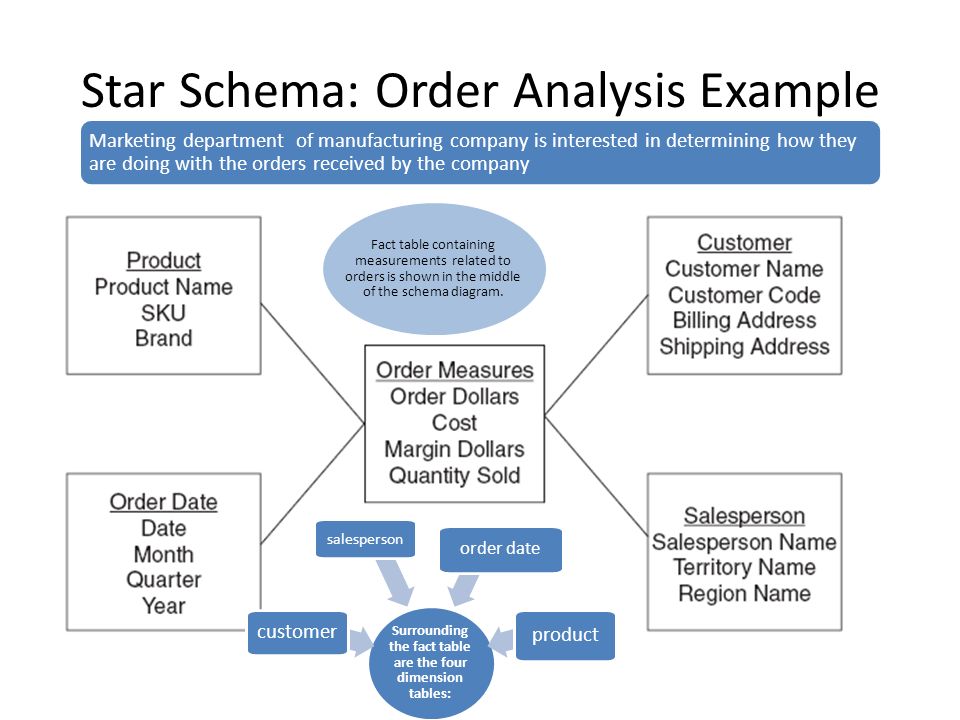 Star Schema: Order Analysis Example

Marketing department of manufacturing company is interested in determining how they are doing with the orders received by the company

Product
Product Name
SKU
Brand

Fact table containing measurements related to orders is shown in the middle of the schema diagram.

Customer
Customer Name
Customer Code
Billing Address
Shipping Address

Order Measures
Order Dollars
Cost
Margin Dollars
Quantity Sold

Order Date
Date
Month
Quarter
Year

Salesperson
Salesperson Name
Territory Name
Region Name

salesperson

order date

customer

product

Surrounding the fact table are the four dimension tables: